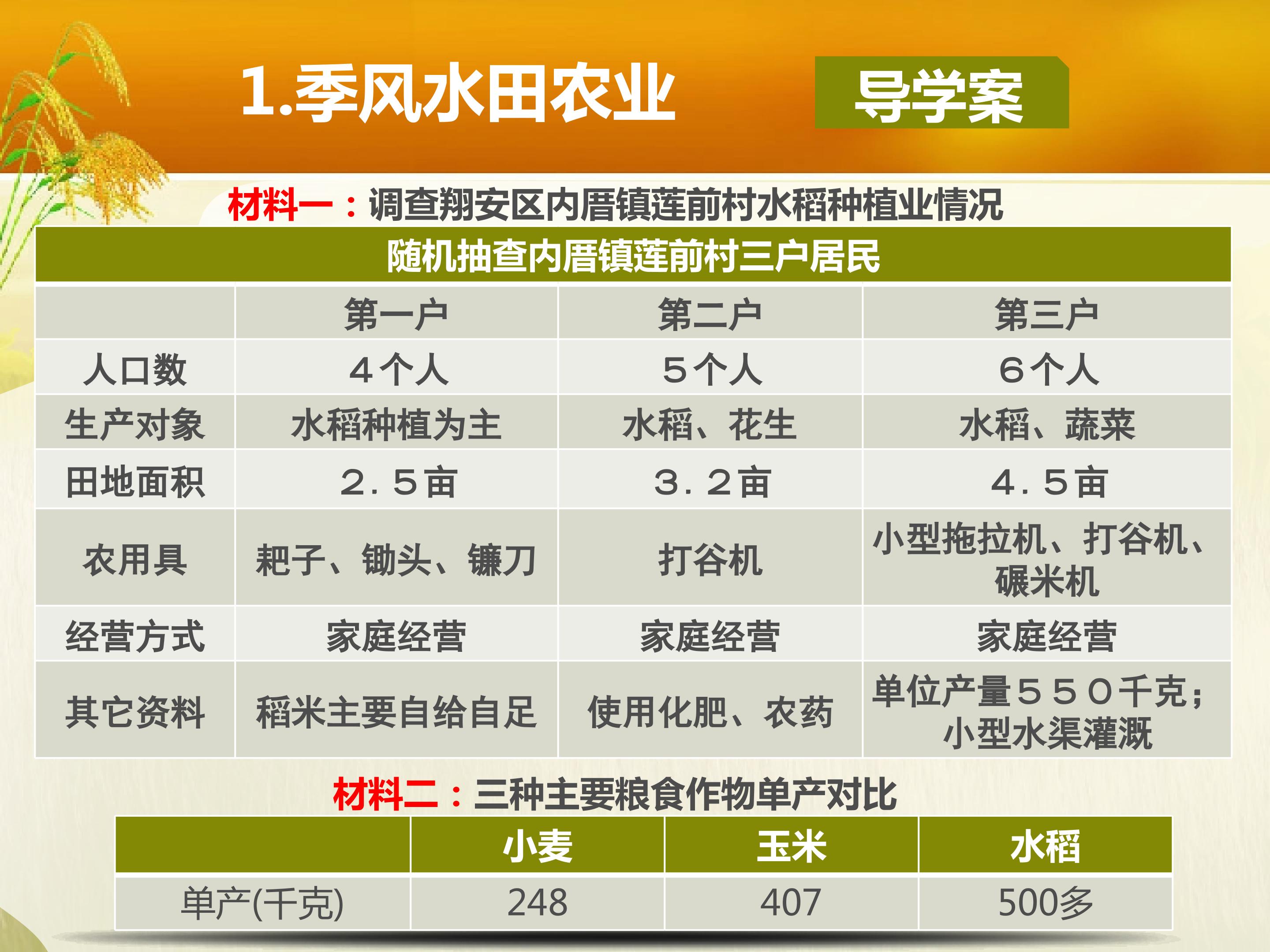 1.季风水田农业

导学案

材料一：调查翔安区内厝镇莲前村水稻种植业情况

随机抽查内厝镇莲前村三户居民

| | 第一户 | 第二户 | 第三户 |
|---|---|---|---|
| 人口数 | ４个人 | ５个人 | ６个人 |
| 生产对象 | 水稻种植为主 | 水稻、花生 | 水稻、蔬菜 |
| 田地面积 | ２．５亩 | ３．２亩 | ４．５亩 |
| 农用具 | 耙子、锄头、镰刀 | 打谷机 | 小型拖拉机、打谷机、碾米机 |
| 经营方式 | 家庭经营 | 家庭经营 | 家庭经营 |
| 其它资料 | 稻米主要自给自足 | 使用化肥、农药 | 单位产量５５０千克；小型水渠灌溉 |

材料二：三种主要粮食作物单产对比

| | 小麦 | 玉米 | 水稻 |
|---|---|---|---|
| 单产(千克) | 248 | 407 | 500多 |